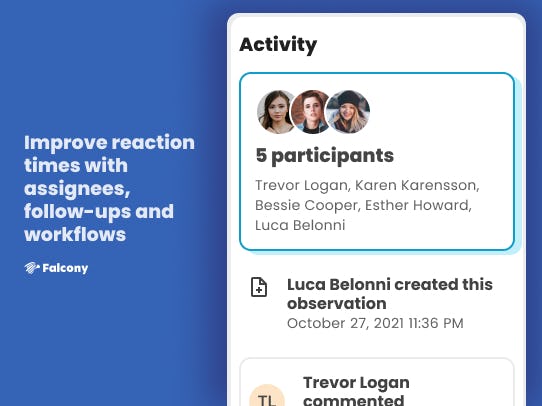 Improve reaction times with assignees, follow-ups and workflows

Falcony

Activity

5 participants

Trevor Logan, Karen Karensson, Bessie Cooper, Esther Howard, Luca Belonni

Luca Belonni created this observation

October 27, 2021 11:36 PM

TL

Trevor Logan commented